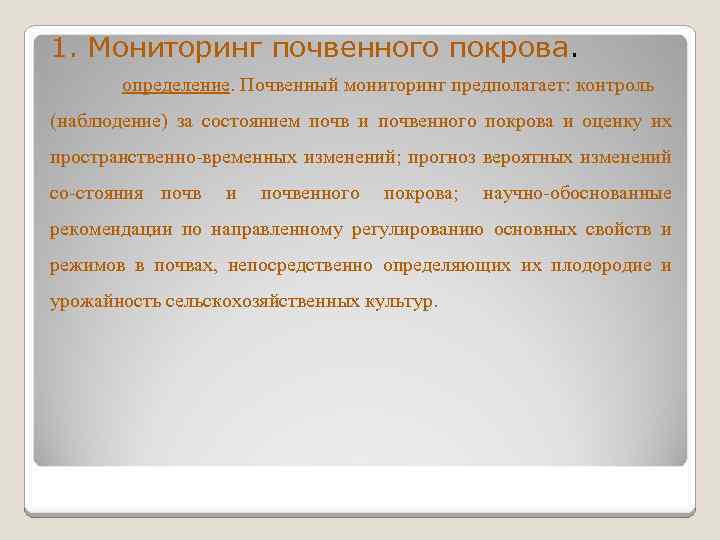 1. Мониторинг почвенного покрова.

определение. Почвенный мониторинг предполагает: контроль (наблюдение) за состоянием почв и почвенного покрова и оценку их пространственно-временных изменений; прогноз вероятных изменений со-стояния почв и почвенного покрова; научно-обоснованные рекомендации по направленному регулированию основных свойств и режимов в почвах, непосредственно определяющих их плодородие и урожайность сельскохозяйственных культур.